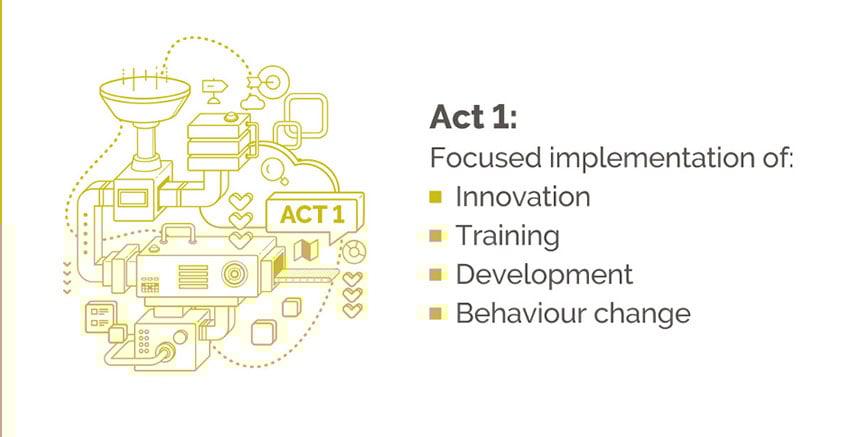 ACT 1

Act 1:

Focused implementation of:

- Innovation
- Training
- Development
- Behaviour change